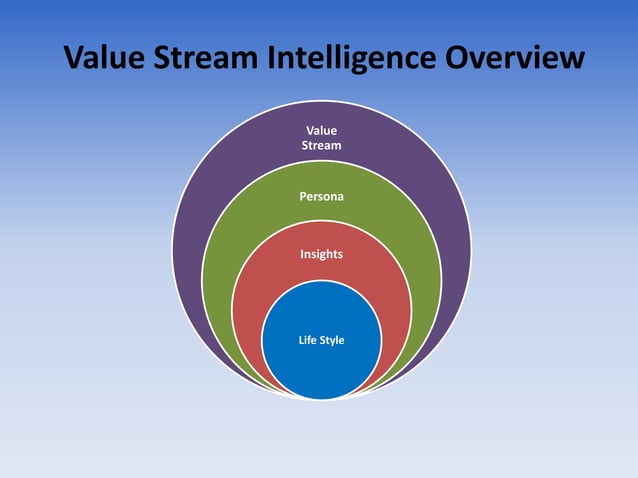 Value Stream Intelligence Overview

Value Stream

Persona

Insights

Life Style